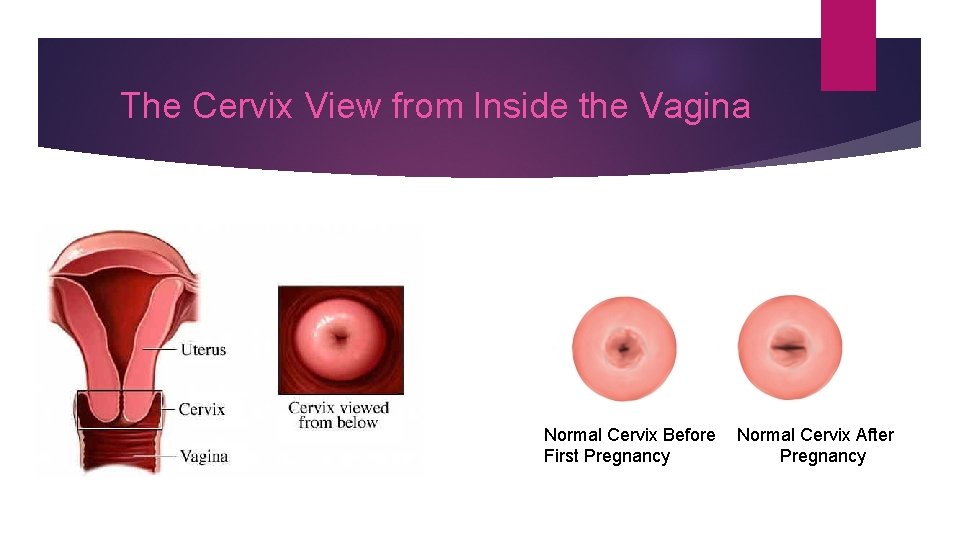 The Cervix View from Inside the Vagina

Uterus

Cervix

Vagina

Cervix viewed from below

Normal Cervix Before First Pregnancy

Normal Cervix After Pregnancy